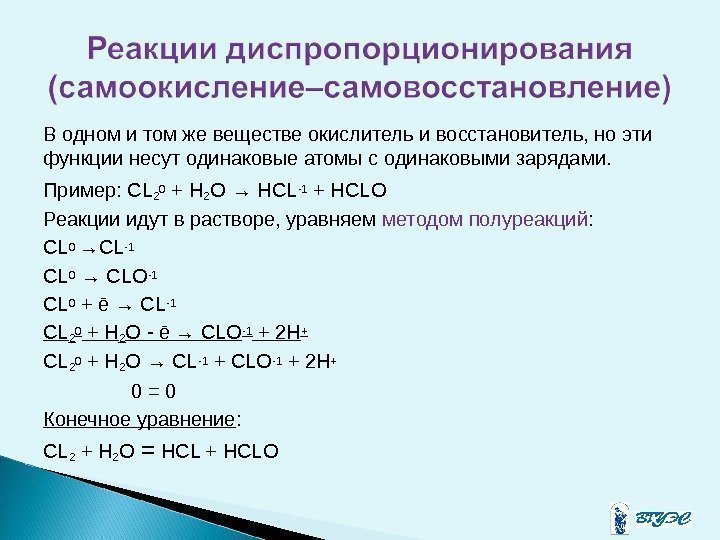 Реакции диспропорционирования (самоокисление–самовосстановление)

В одном и том же веществе окислитель и восстановитель, но эти функции несут одинаковые атомы с одинаковыми зарядами.

Пример: $CL_2^0 + H_2O \rightarrow HCL^{-1} + HCLO$

Реакции идут в растворе, уравняем методом полуреакций:

$CL^0 \rightarrow CL^{-1}$

$CL^0 \rightarrow CLO^{-1}$

$CL^0 + \bar{e} \rightarrow CL^{-1}$

$CL_2^0 + H_2O - \bar{e} \rightarrow CLO^{-1} + 2H^+$

$CL_2^0 + H_2O \rightarrow CL^{-1} + CLO^{-1} + 2H^+$

$0 = 0$

Конечное уравнение:

$CL_2 + H_2O = HCL + HCLO$

ВГУЭС